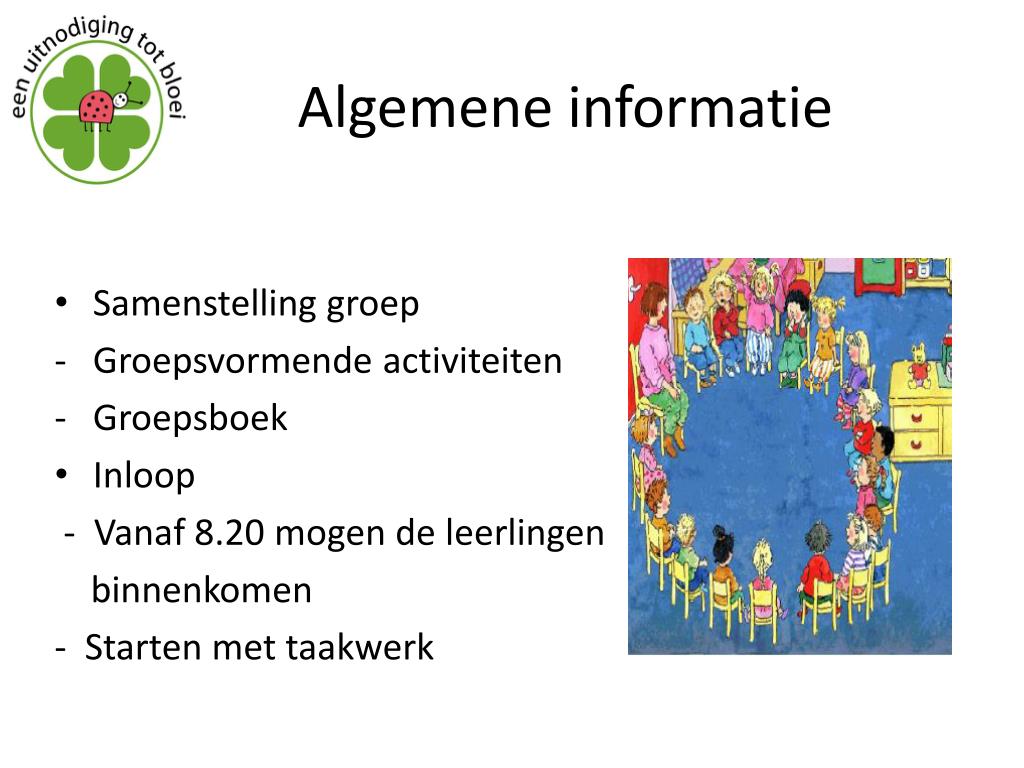 een uitnodiging tot bloei

Algemene informatie

• Samenstelling groep
- Groepsvormende activiteiten
- Groepsboek
• Inloop
- Vanaf 8.20 mogen de leerlingen binnenkomen
- Starten met taakwerk